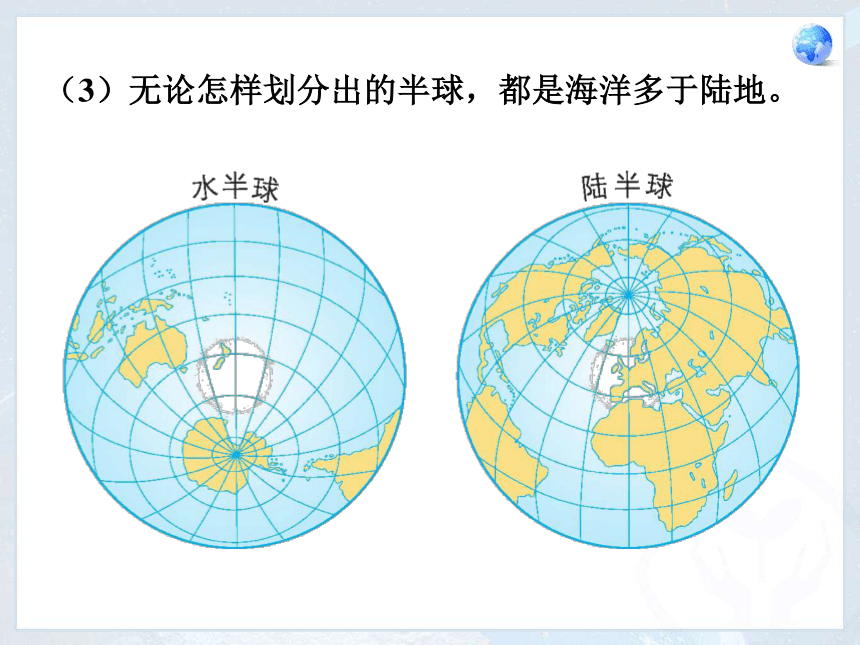 （3）无论怎样划分出的半球，都是海洋多于陆地。

水半球

陆半球